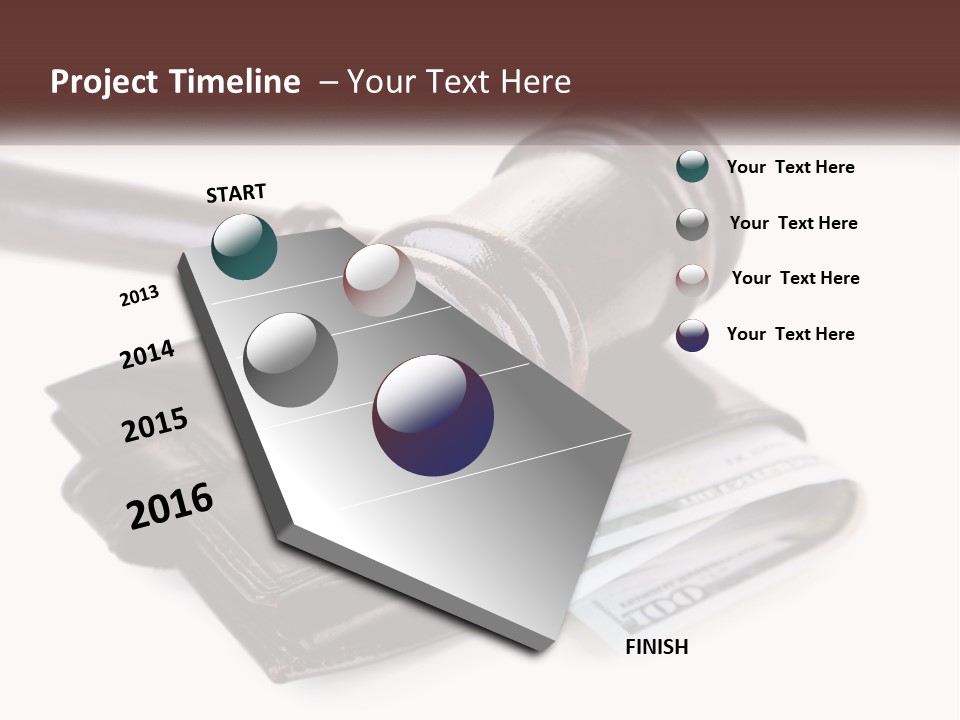 Project Timeline – Your Text Here

START

2013

2014

2015

2016

FINISH

Your Text Here

Your Text Here

Your Text Here

Your Text Here